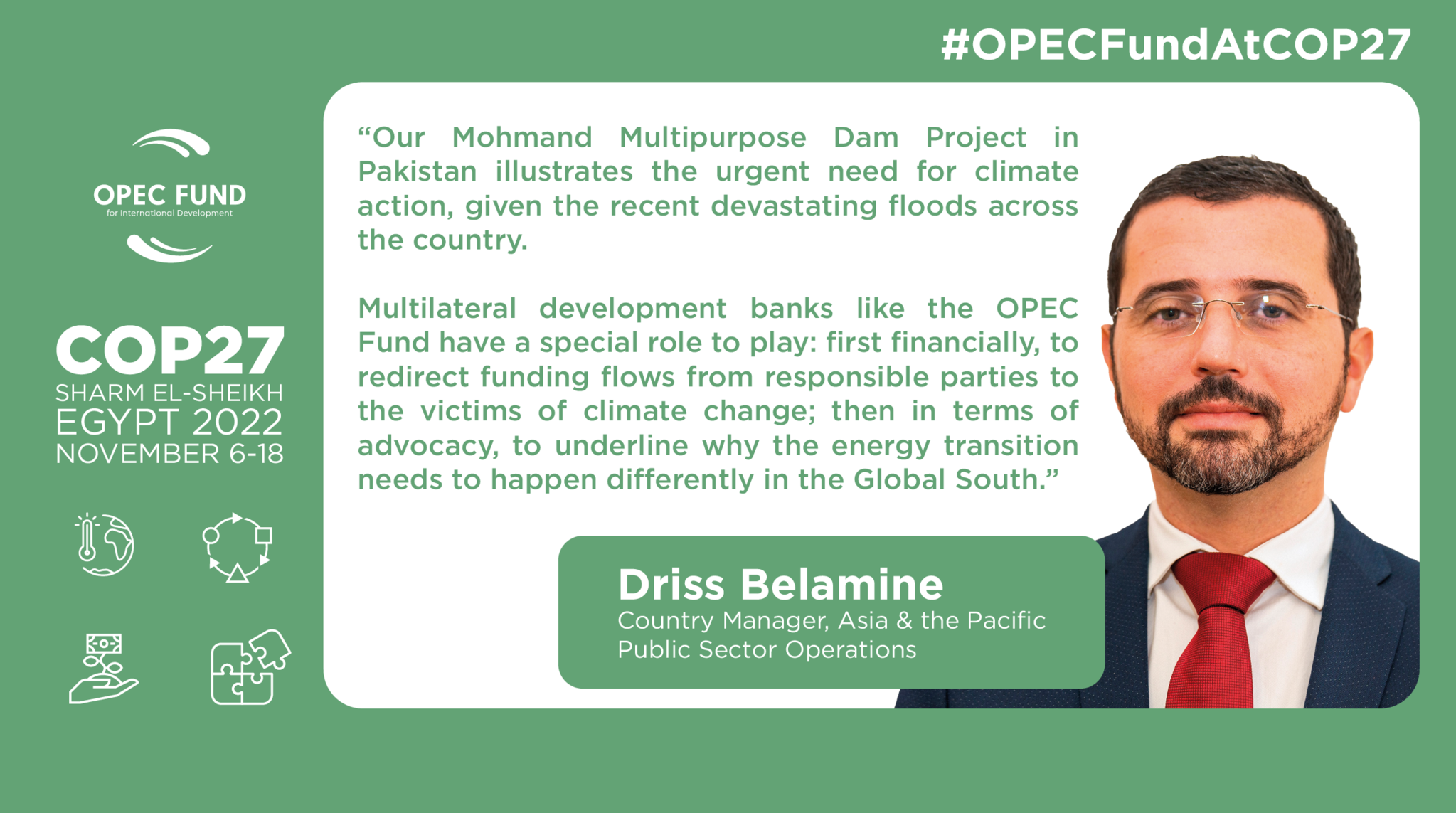 #OPECFundAtCOP27

OPEC FUND
for International Development

COP27
SHARM EL-SHEIKH
EGYPT 2022
NOVEMBER 6-18

“Our Mohmand Multipurpose Dam Project in Pakistan illustrates the urgent need for climate action, given the recent devastating floods across the country.

Multilateral development banks like the OPEC Fund have a special role to play: first financially, to redirect funding flows from responsible parties to the victims of climate change; then in terms of advocacy, to underline why the energy transition needs to happen differently in the Global South.”

Driss Belamine
Country Manager, Asia & the Pacific
Public Sector Operations